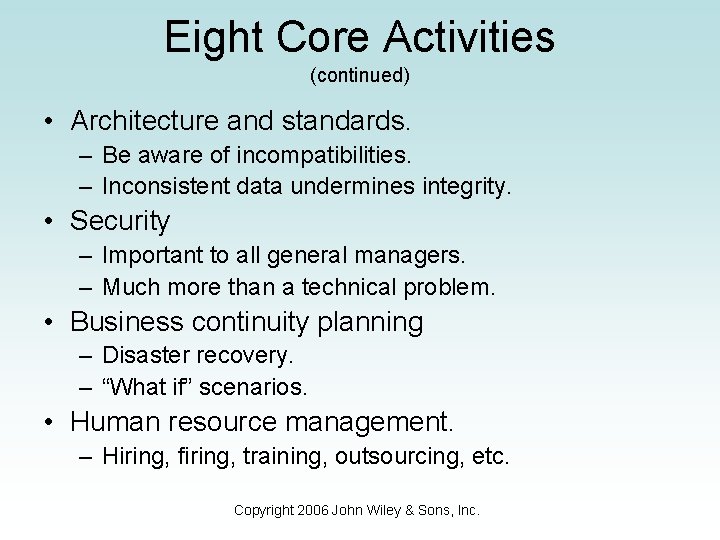 Eight Core Activities
(continued)

• Architecture and standards.
– Be aware of incompatibilities.
– Inconsistent data undermines integrity.
• Security
– Important to all general managers.
– Much more than a technical problem.
• Business continuity planning
– Disaster recovery.
– “What if” scenarios.
• Human resource management.
– Hiring, firing, training, outsourcing, etc.

Copyright 2006 John Wiley & Sons, Inc.